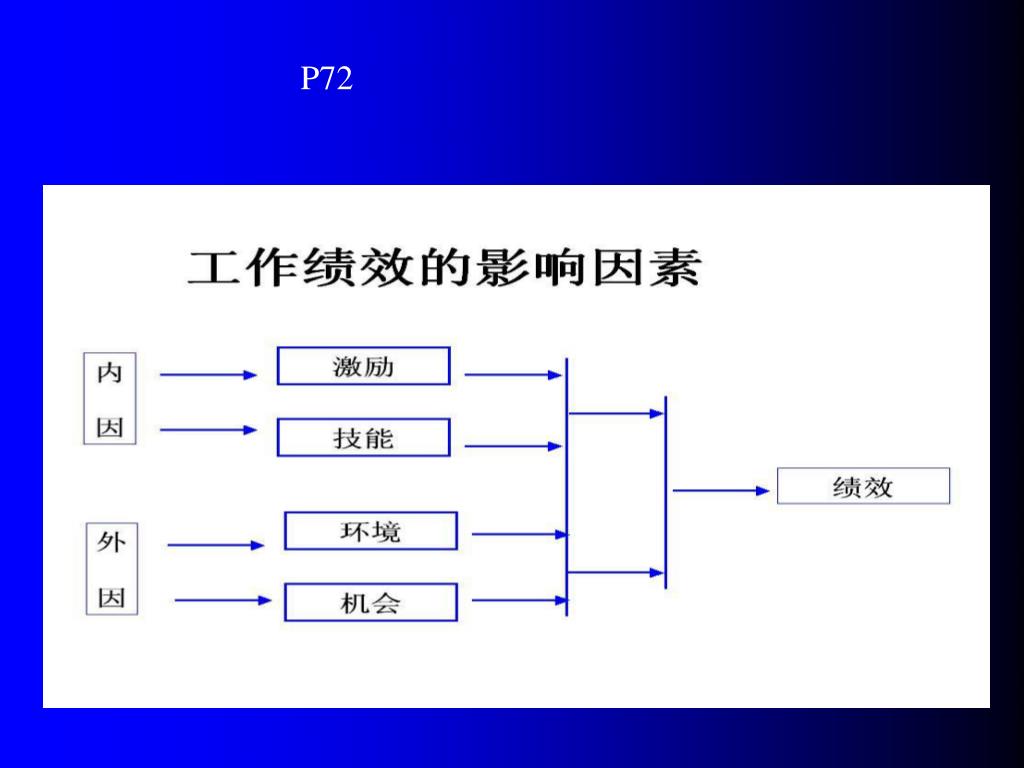 P72

工作绩效的影响因素

内因

激励

技能

外因

环境

机会

绩效